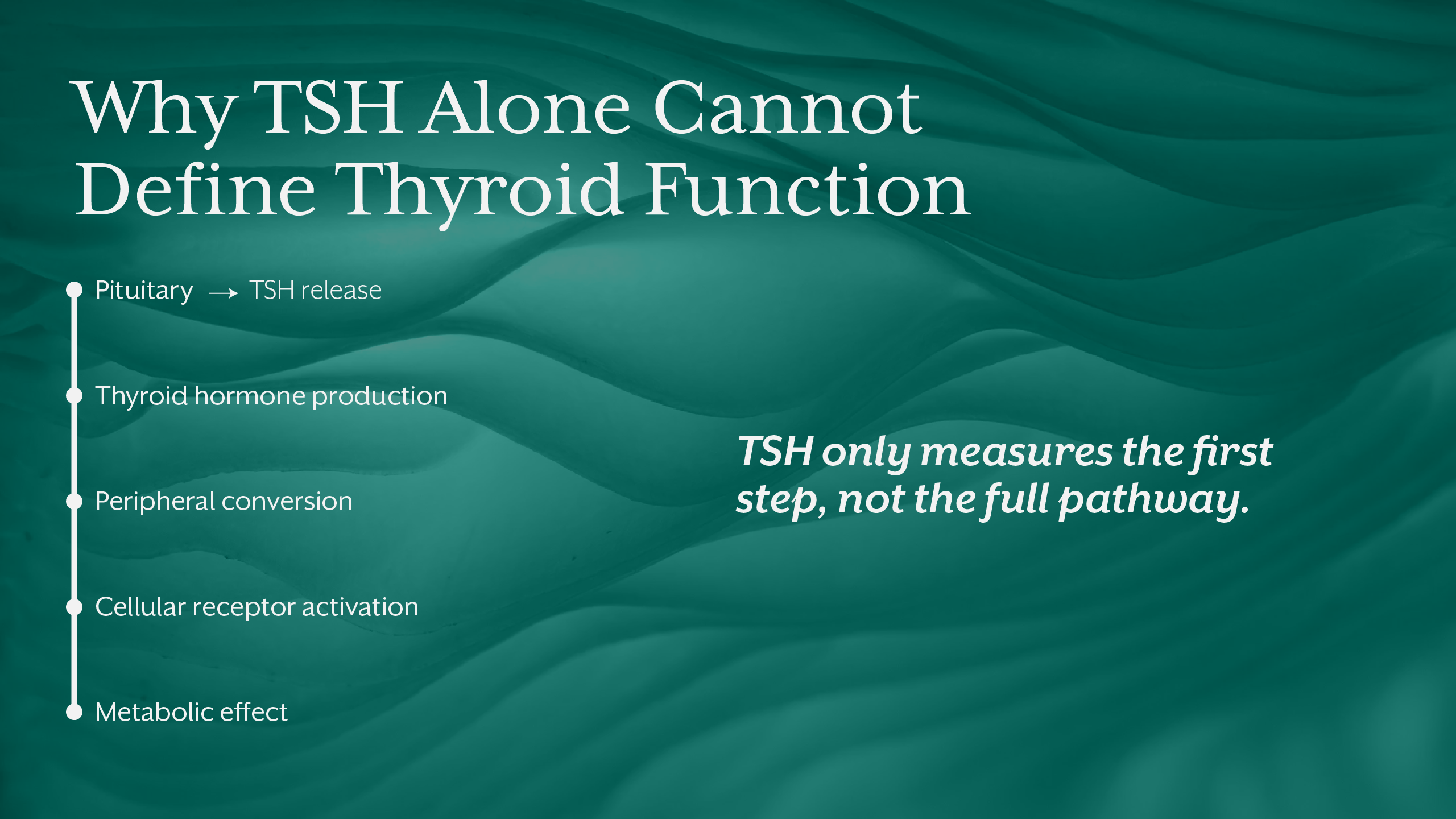 Why TSH Alone Cannot Define Thyroid Function

Pituitary → TSH release

Thyroid hormone production

Peripheral conversion

Cellular receptor activation

Metabolic effect

TSH only measures the first step, not the full pathway.